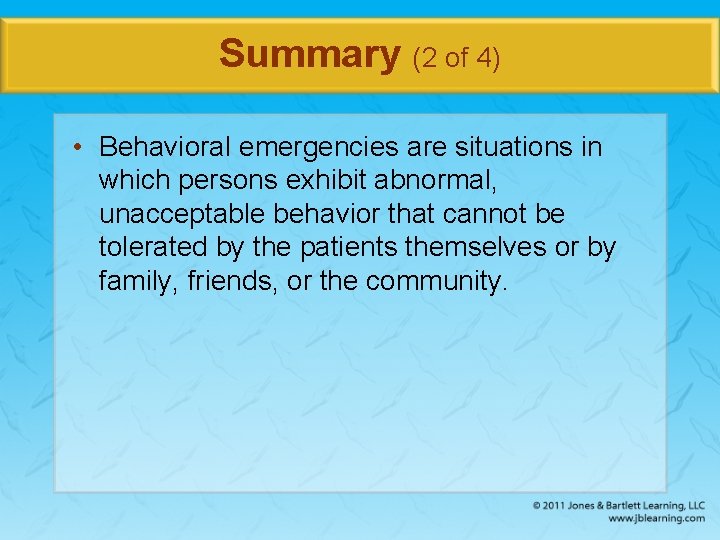 Summary (2 of 4)

• Behavioral emergencies are situations in which persons exhibit abnormal, unacceptable behavior that cannot be tolerated by the patients themselves or by family, friends, or the community.

© 2011 Jones & Bartlett Learning, LLC
www.jblearning.com